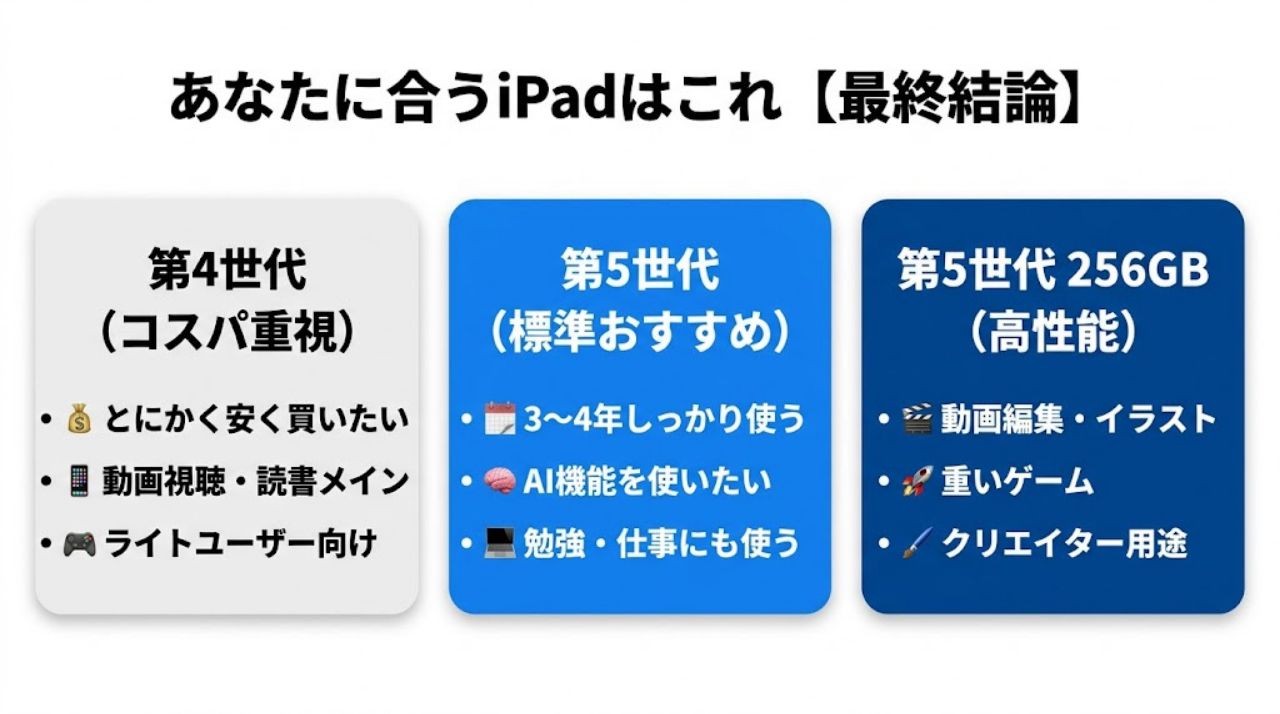 あなたに合うiPadはこれ【最終結論】

第4世代
（コスパ重視）

• 💰 とにかく安く買いたい
• 📱 動画視聴・読書メイン
• 🎮 ライトユーザー向け

第5世代
（標準おすすめ）

• 🗓️ 3〜4年しっかり使う
• 🧠 AI機能を使いたい
• 💻 勉強・仕事にも使う

第5世代 256GB
（高性能）

• 🎬 動画編集・イラスト
• 🚀 重いゲーム
• 🖌️ クリエイター用途